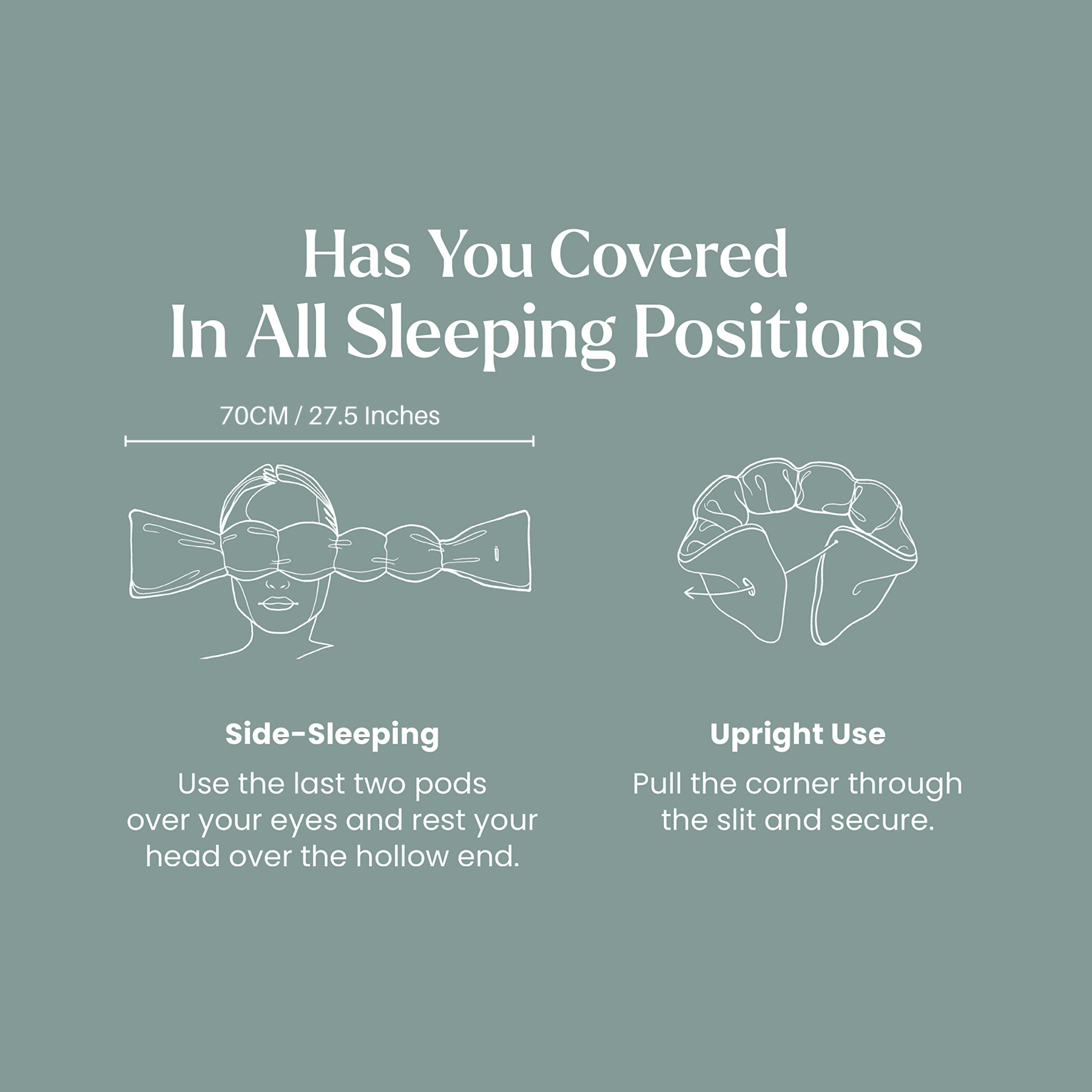 Has You Covered
In All Sleeping Positions

70CM / 27.5 Inches

Side-Sleeping

Use the last two pods over your eyes and rest your head over the hollow end.

Upright Use

Pull the corner through the slit and secure.